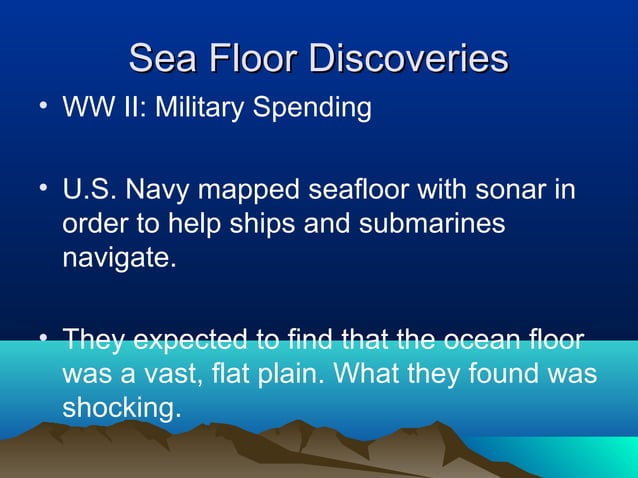 Sea Floor Discoveries

• WW II: Military Spending

• U.S. Navy mapped seafloor with sonar in order to help ships and submarines navigate.

• They expected to find that the ocean floor was a vast, flat plain. What they found was shocking.